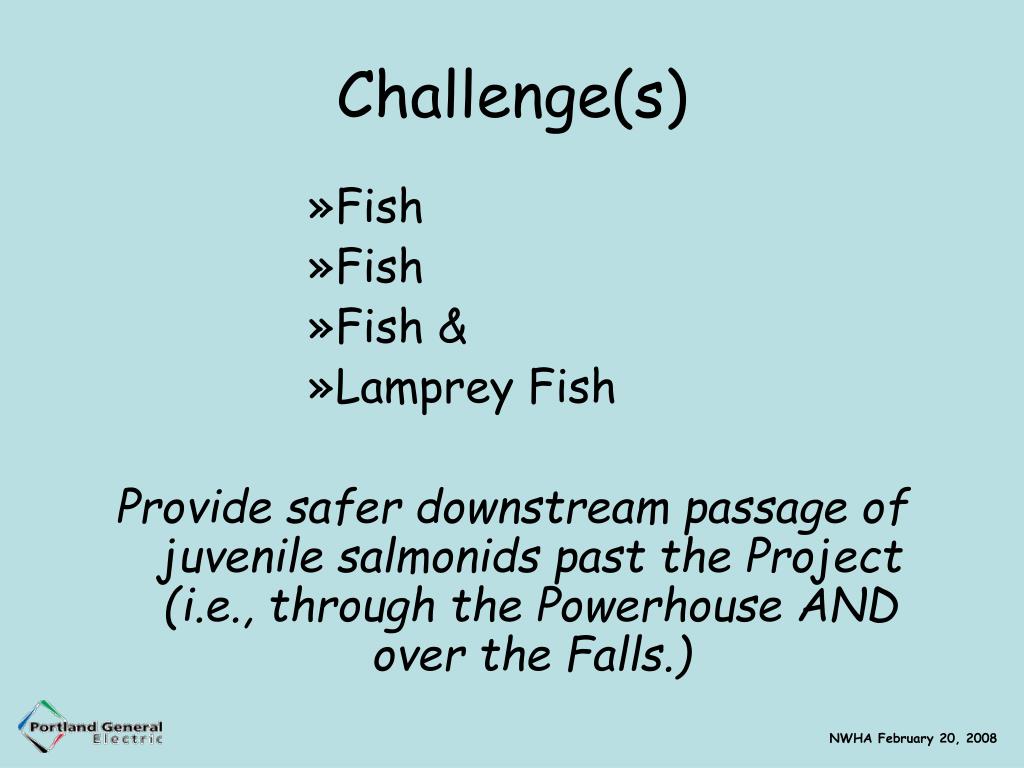 Challenge(s)

»Fish
»Fish
»Fish &
»Lamprey Fish

Provide safer downstream passage of juvenile salmonids past the Project (i.e., through the Powerhouse AND over the Falls.)

Portland General Electric

NWHA February 20, 2008